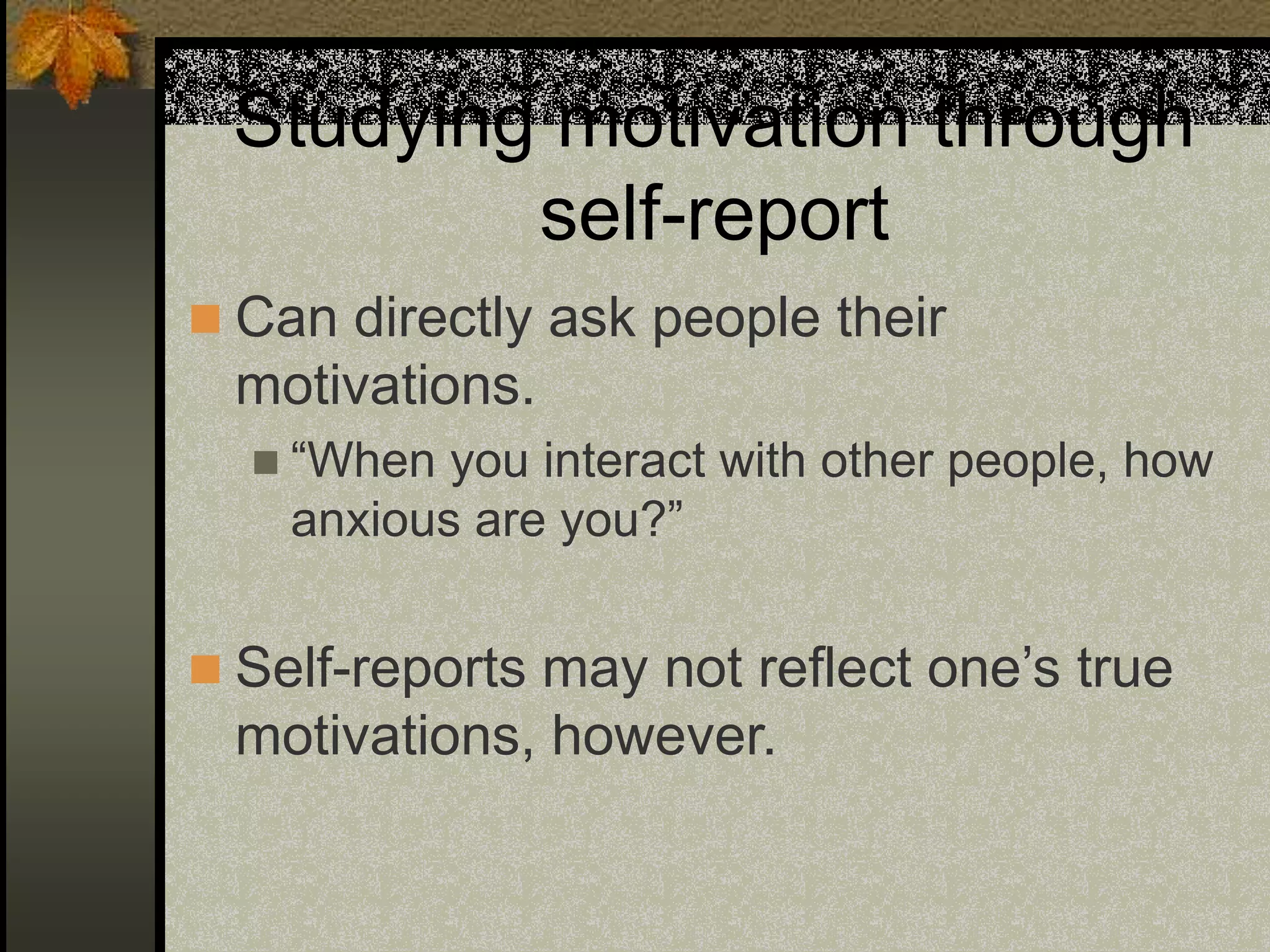 Studying motivation through self-report

Can directly ask people their motivations.

“When you interact with other people, how anxious are you?”

Self-reports may not reflect one’s true motivations, however.